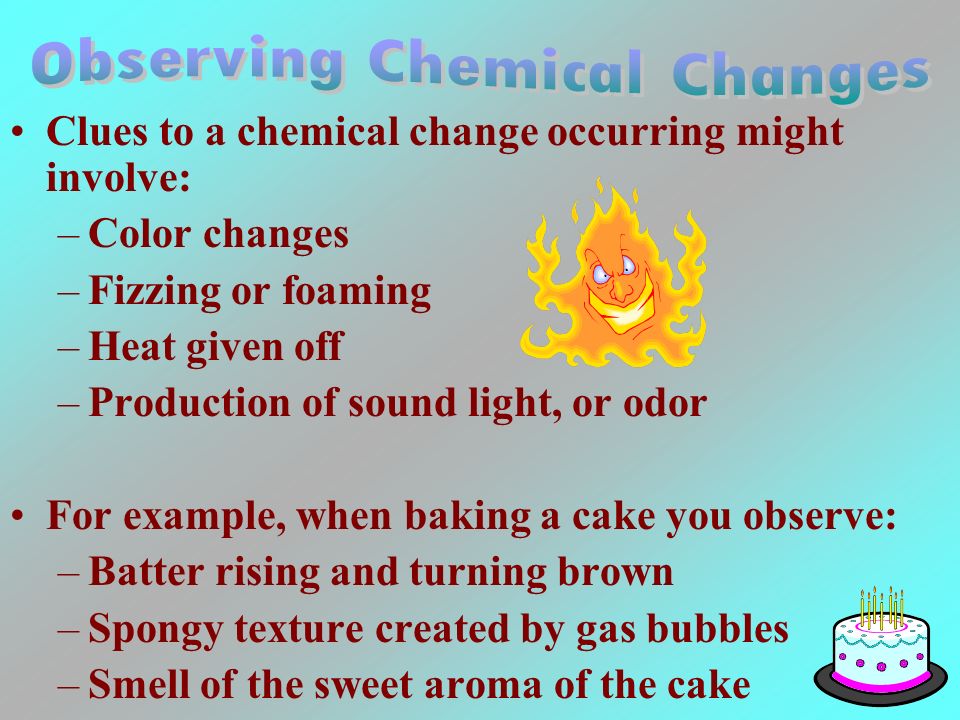 Observing Chemical Changes

• Clues to a chemical change occurring might involve:
– Color changes
– Fizzing or foaming
– Heat given off
– Production of sound light, or odor

• For example, when baking a cake you observe:
– Batter rising and turning brown
– Spongy texture created by gas bubbles
– Smell of the sweet aroma of the cake